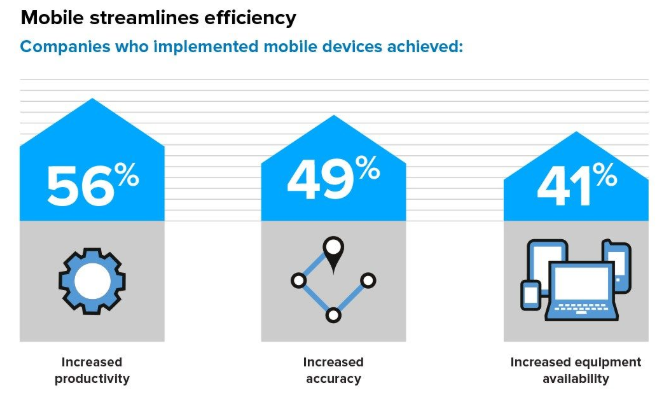 Mobile streamlines efficiency

Companies who implemented mobile devices achieved:

56%

Increased productivity

49%

Increased accuracy

41%

Increased equipment availability